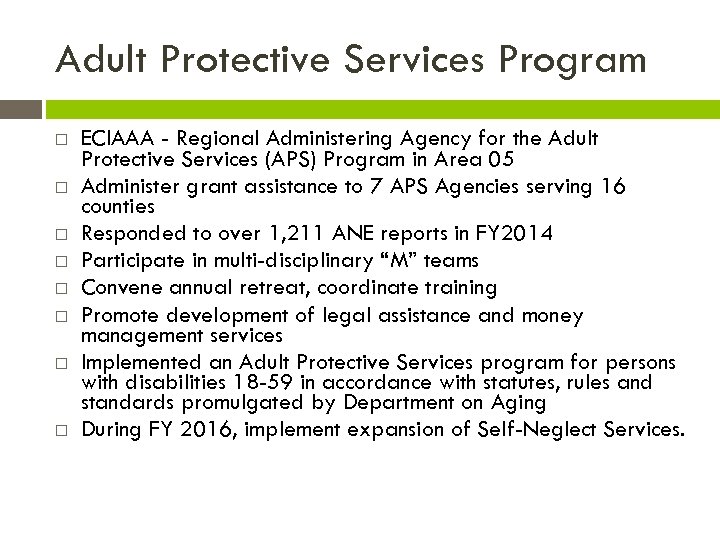 Adult Protective Services Program

□ ECIAAA - Regional Administering Agency for the Adult Protective Services (APS) Program in Area 05
□ Administer grant assistance to 7 APS Agencies serving 16 counties
□ Responded to over 1,211 ANE reports in FY2014
□ Participate in multi-disciplinary “M” teams
□ Convene annual retreat, coordinate training
□ Promote development of legal assistance and money management services
□ Implemented an Adult Protective Services program for persons with disabilities 18-59 in accordance with statutes, rules and standards promulgated by Department on Aging
□ During FY 2016, implement expansion of Self-Neglect Services.